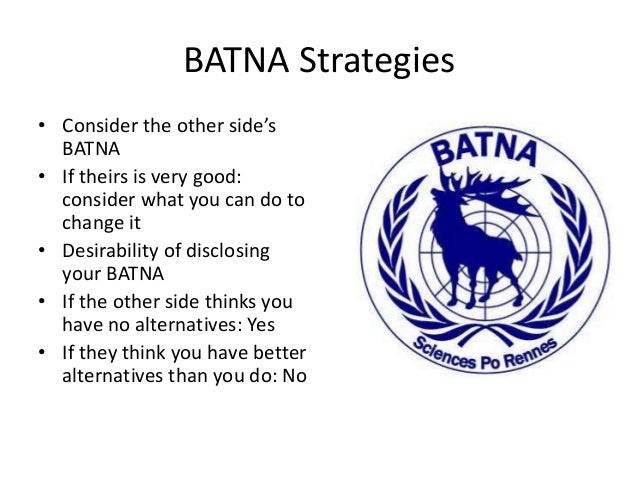 BATNA Strategies

• Consider the other side's BATNA
• If theirs is very good: consider what you can do to change it
• Desirability of disclosing your BATNA
• If the other side thinks you have no alternatives: Yes
• If they think you have better alternatives than you do: No

BATNA

Sciences Po Rennes